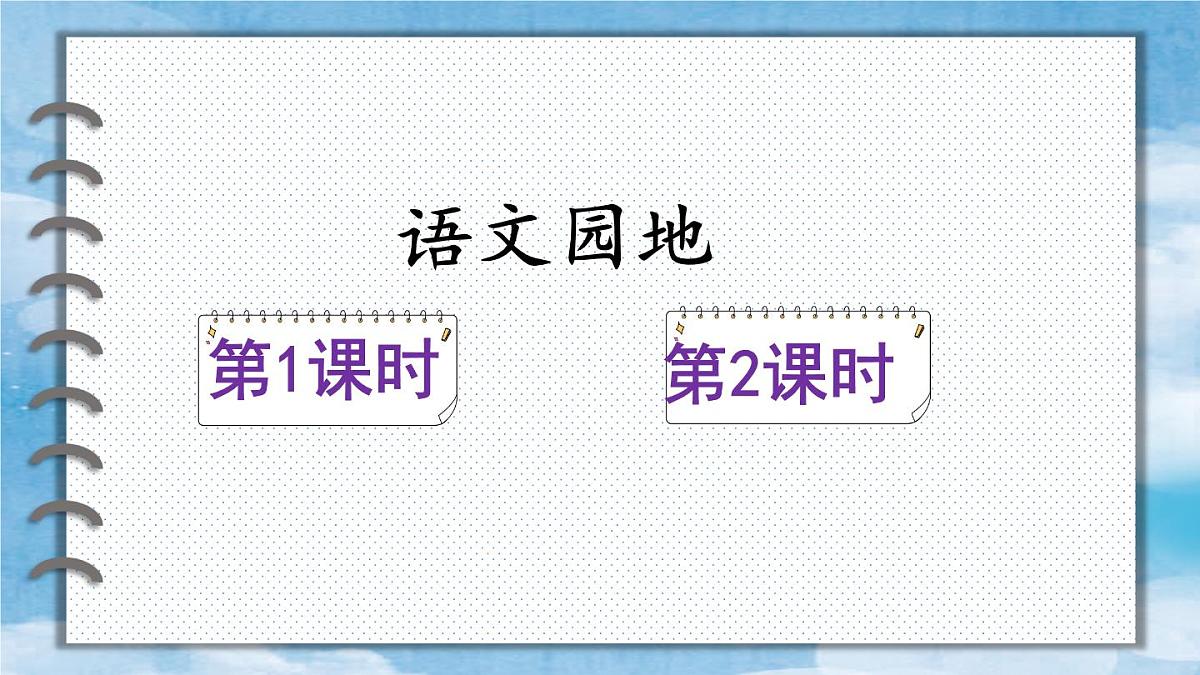 语文园地

第1课时

第2课时